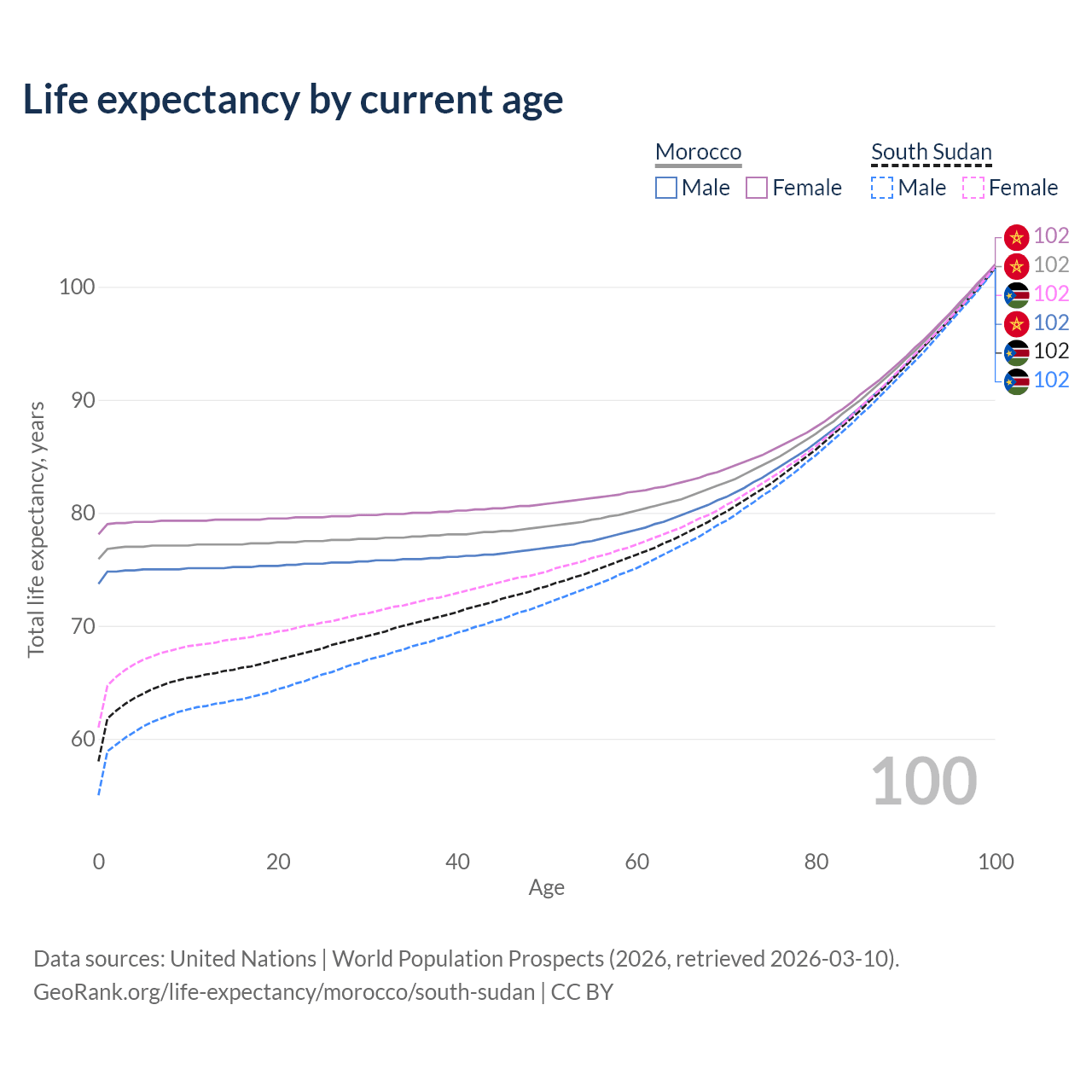 Life expectancy by current age

Morocco
Male Female
South Sudan
Male Female

102
102
102
102
102
102

100
90
80
70
60

Total life expectancy, years

100

0
20
40
60
80
100
Age

Data sources: United Nations | World Population Prospects (2026, retrieved 2026-03-10).
GeoRank.org/life-expectancy/morocco/south-sudan | CC BY